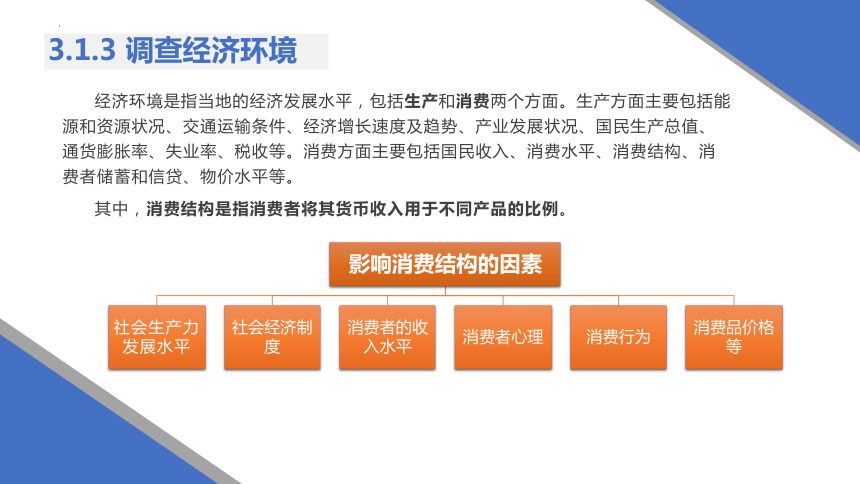 3.1.3 调查经济环境

经济环境是指当地的经济发展水平，包括生产和消费两个方面。生产方面主要包括能源和资源状况、交通运输条件、经济增长速度及趋势、产业发展状况、国民生产总值、通货膨胀率、失业率、税收等。消费方面主要包括国民收入、消费水平、消费结构、消费者储蓄和信贷、物价水平等。

其中，消费结构是指消费者将其货币收入用于不同产品的比例。

影响消费结构的因素

社会生产力发展水平

社会经济制度

消费者的收入水平

消费者心理

消费行为

消费品价格等